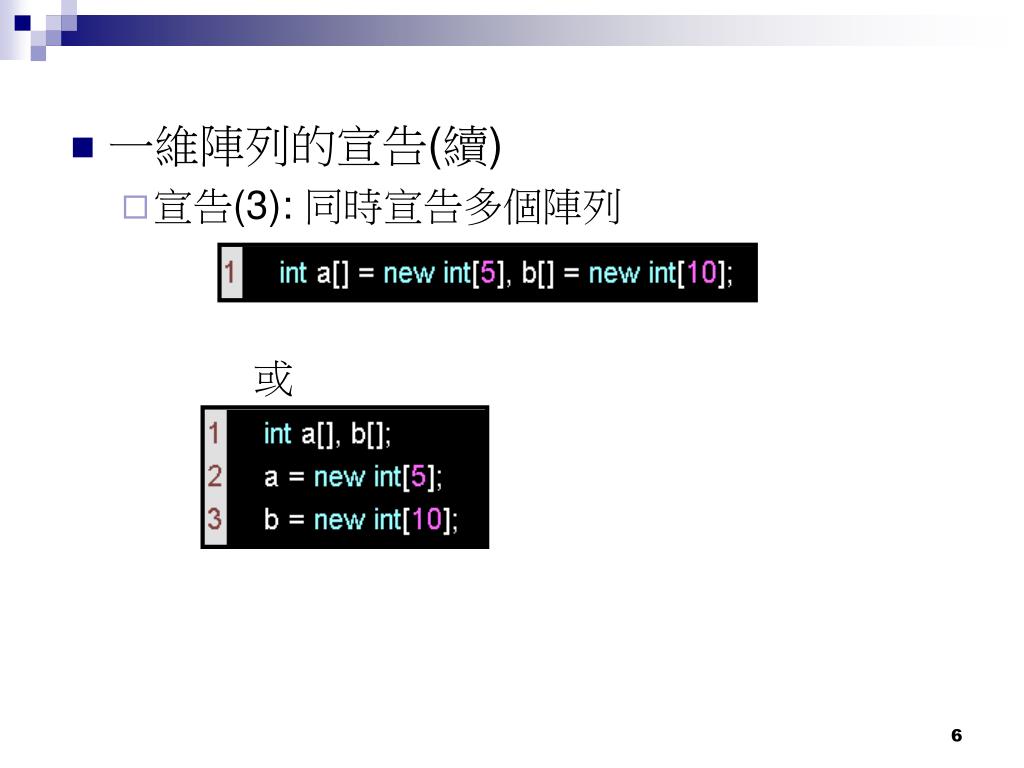 一維陣列的宣告(續)

宣告(3): 同時宣告多個陣列

1 int a[] = new int[5], b[] = new int[10];

或

1 int a[], b[];
2 a = new int[5];
3 b = new int[10];

6